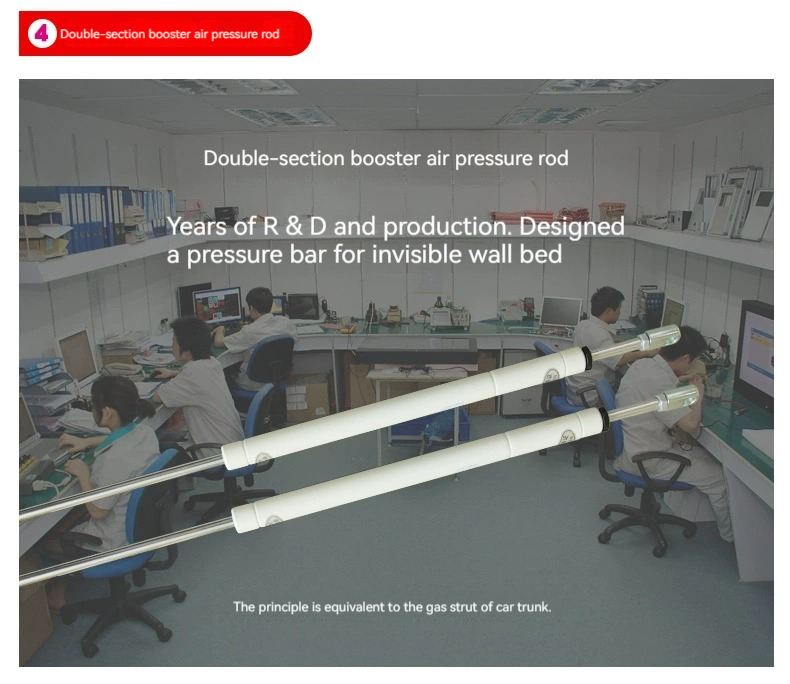 4 Double-section booster air pressure rod

Double-section booster air pressure rod

Years of R & D and production. Designed a pressure bar for invisible wall bed

The principle is equivalent to the gas strut of car trunk.